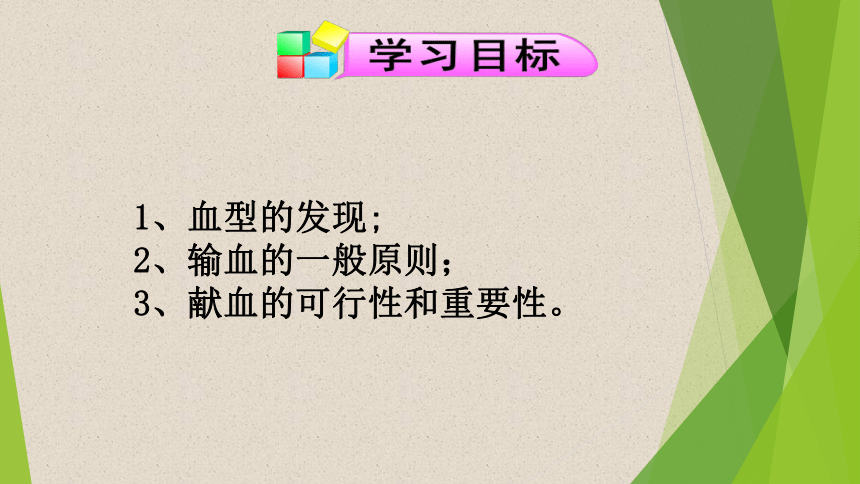 学习目标

1、血型的发现;
2、输血的一般原则;
3、献血的可行性和重要性。